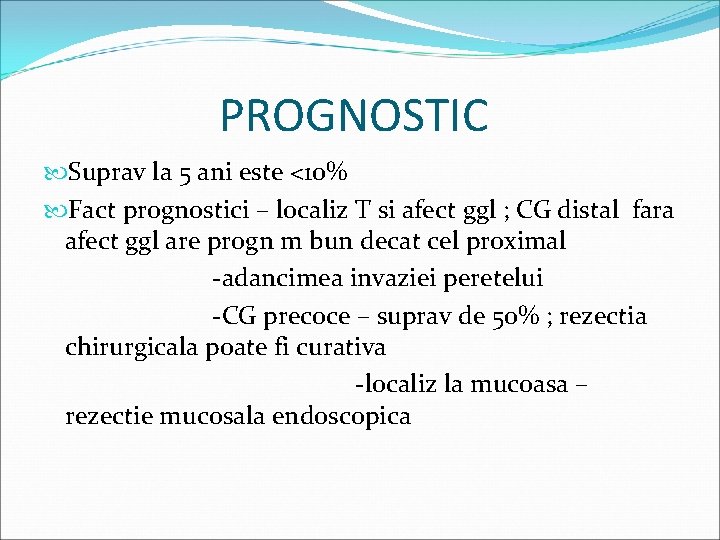 PROGNOSTIC

Suprav la 5 ani este <10%

Fact prognostici – localiz T si afect ggl ; CG distal fara afect ggl are progn m bun decat cel proximal

-adancimea invaziei peretelui

-CG precoce – suprav de 50% ; rezectia chirurgicala poate fi curativa

-localiz la mucoasa – rezectie mucosala endoscopica